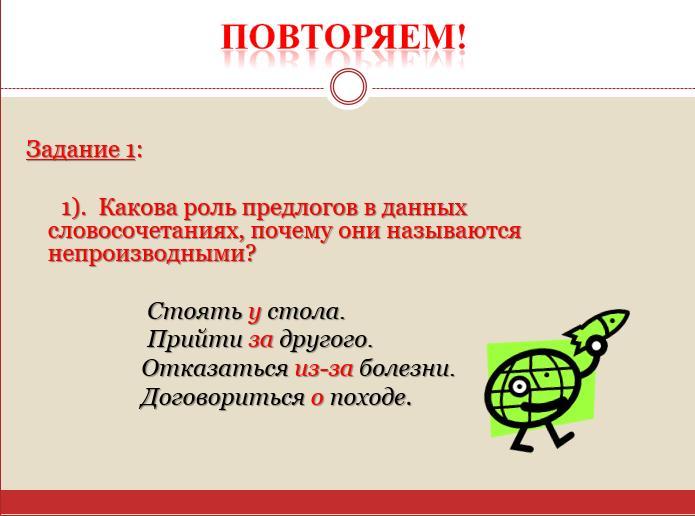 ПОВТОРЯЕМ!

Задание 1:

1). Какова роль предлогов в данных словосочетаниях, почему они называются непроизводными?

Стоять у стола.
Прийти за другого.
Отказаться из-за болезни.
Договориться о походе.